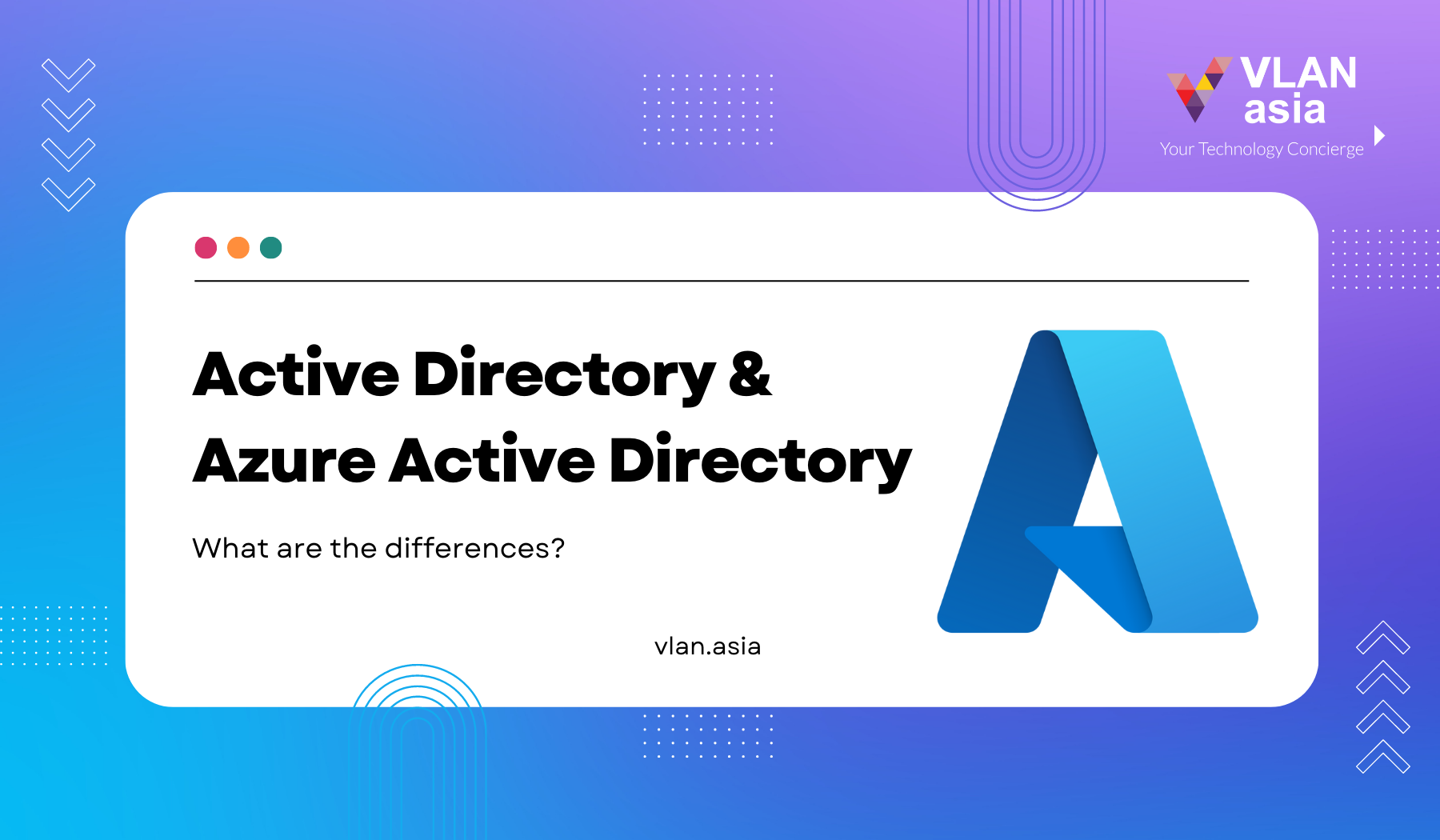 VLAN asia
Your Technology Concierge

Active Directory &
Azure Active Directory

What are the differences?

vlan.asia